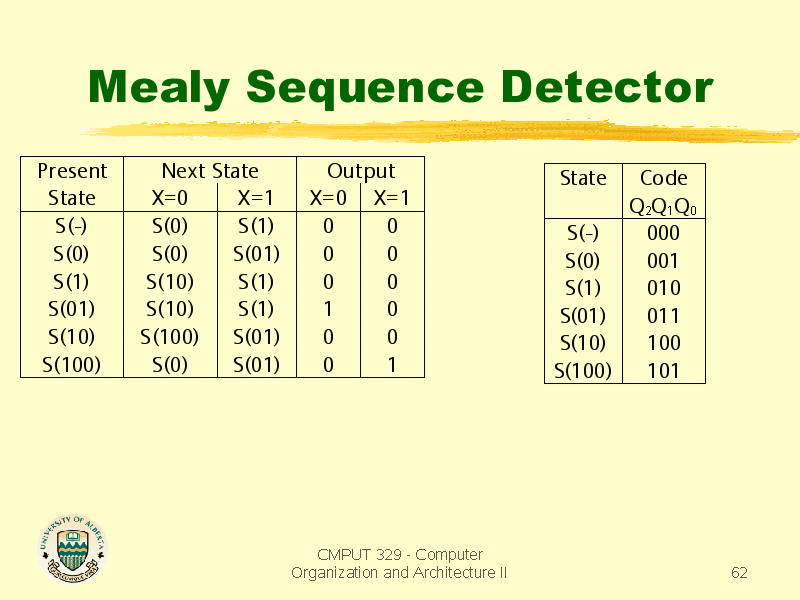 Mealy Sequence Detector

| Present State | Next State X=0 | Next State X=1 | Output X=0 | Output X=1 |
|---|---|---|---|---|
| S(-) | S(0) | S(1) | 0 | 0 |
| S(0) | S(0) | S(01) | 0 | 0 |
| S(1) | S(10) | S(1) | 0 | 0 |
| S(01) | S(10) | S(1) | 1 | 0 |
| S(10) | S(100) | S(01) | 0 | 0 |
| S(100) | S(0) | S(01) | 0 | 1 |

| State | Code $Q_2Q_1Q_0$ |
|---|---|
| S(-) | 000 |
| S(0) | 001 |
| S(1) | 010 |
| S(01) | 011 |
| S(10) | 100 |
| S(100) | 101 |

UNIVERSITY OF ALBERTA

CMPUT 329 - Computer Organization and Architecture II

62